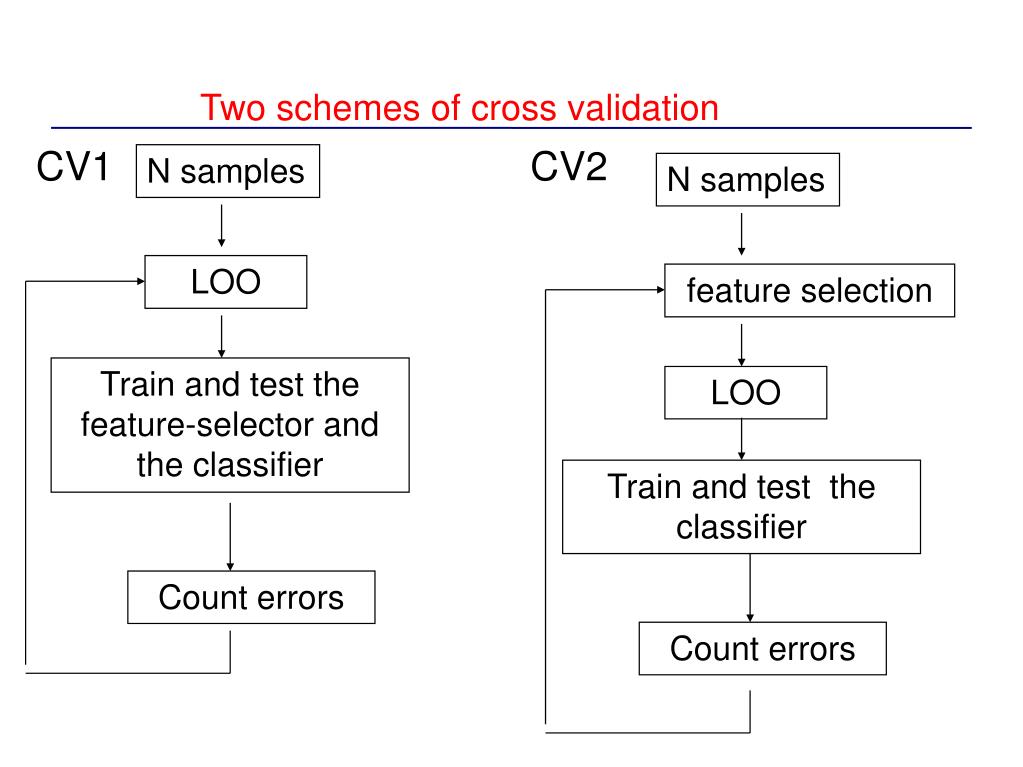 Two schemes of cross validation

CV1

N samples

LOO

Train and test the feature-selector and the classifier

Count errors

CV2

N samples

feature selection

LOO

Train and test the classifier

Count errors